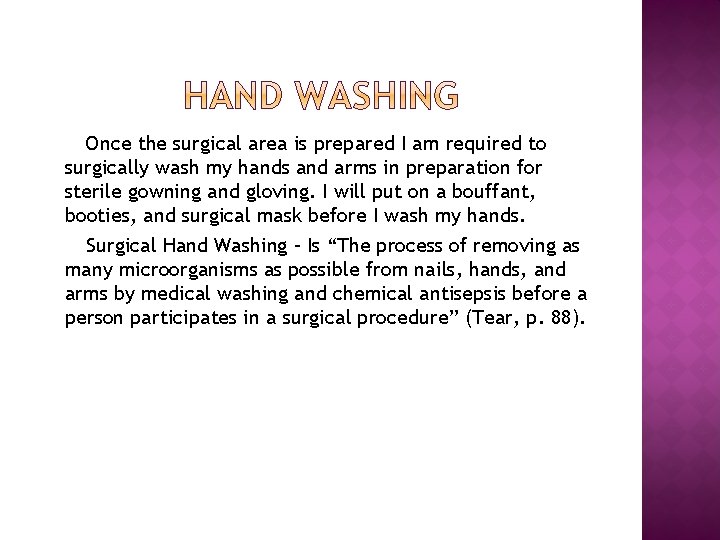 HAND WASHING

Once the surgical area is prepared I am required to surgically wash my hands and arms in preparation for sterile gowning and gloving. I will put on a bouffant, booties, and surgical mask before I wash my hands.

Surgical Hand Washing - Is “The process of removing as many microorganisms as possible from nails, hands, and arms by medical washing and chemical antisepsis before a person participates in a surgical procedure” (Tear, p. 88).